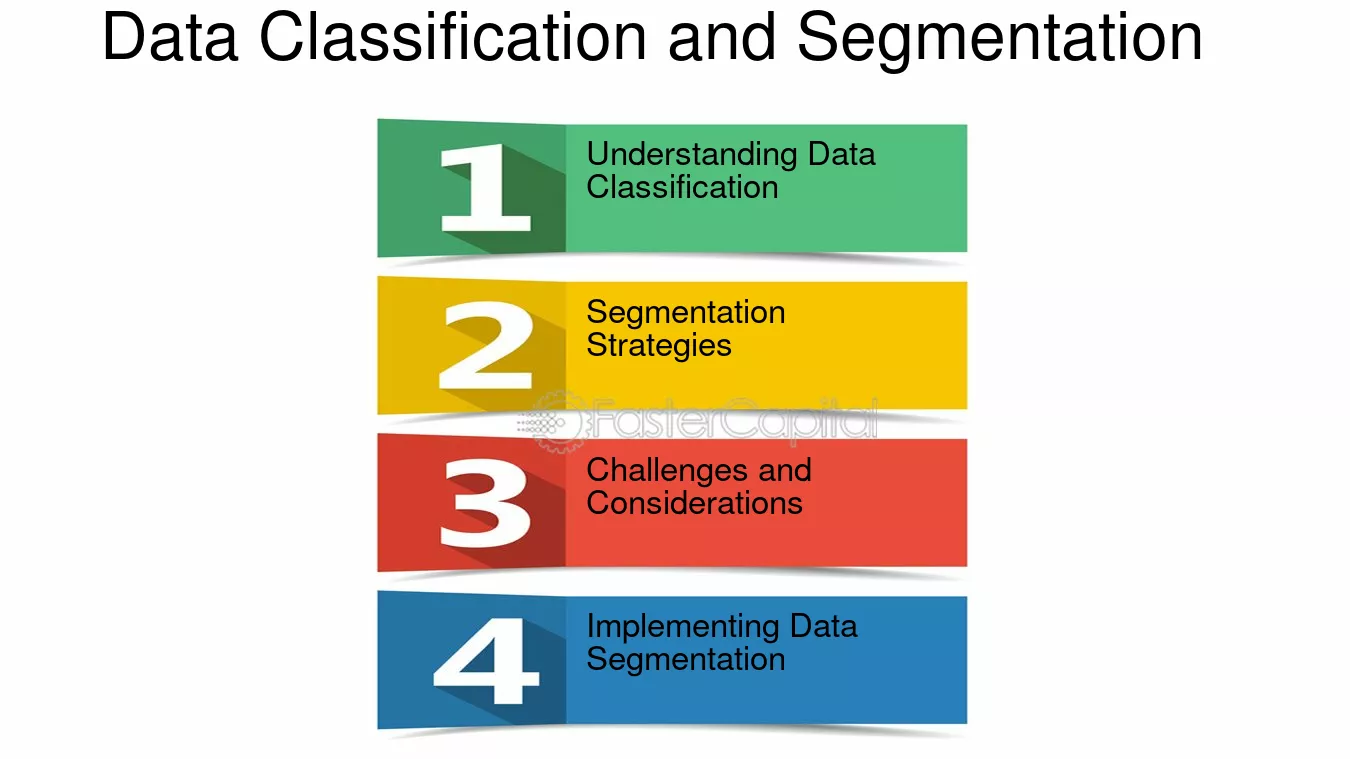 Data Classification and Segmentation

1 Understanding Data Classification

2 Segmentation Strategies

FasterCapital

3 Challenges and Considerations

4 Implementing Data Segmentation